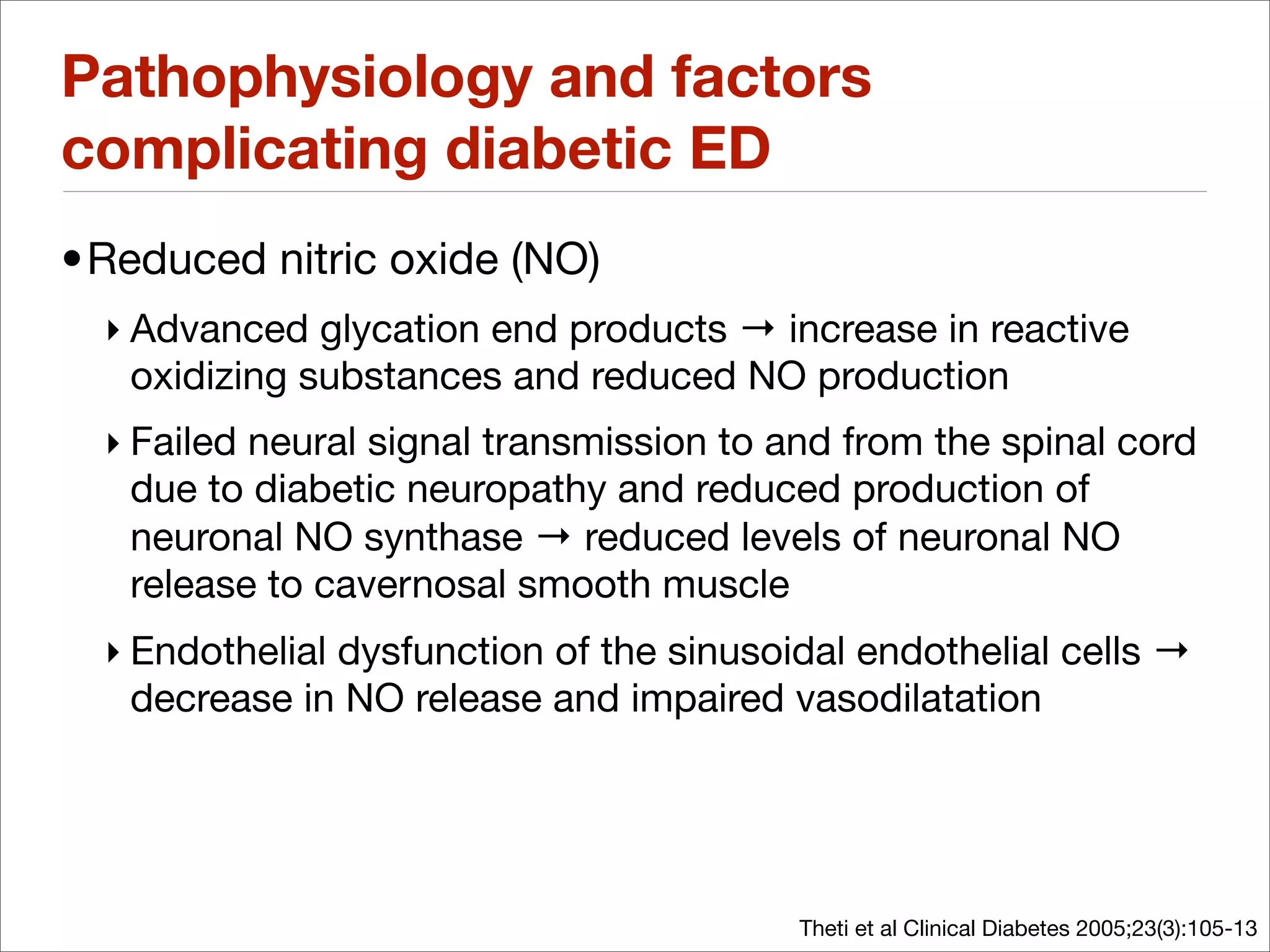 Pathophysiology and factors complicating diabetic ED

• Reduced nitric oxide (NO)

‣ Advanced glycation end products → increase in reactive oxidizing substances and reduced NO production

‣ Failed neural signal transmission to and from the spinal cord due to diabetic neuropathy and reduced production of neuronal NO synthase → reduced levels of neuronal NO release to cavernosal smooth muscle

‣ Endothelial dysfunction of the sinusoidal endothelial cells → decrease in NO release and impaired vasodilatation

Theti et al Clinical Diabetes 2005;23(3):105-13